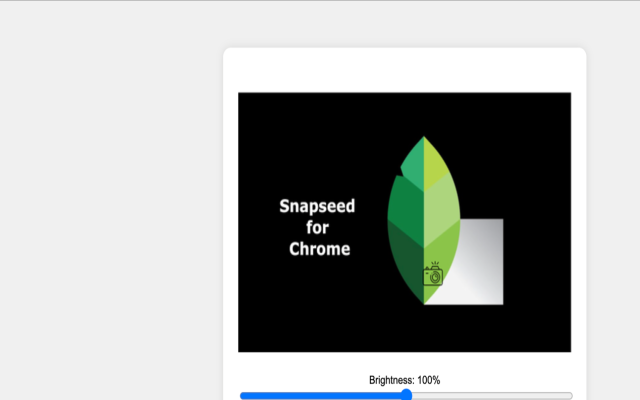 Snapseed for Chrome

Brightness: 100%